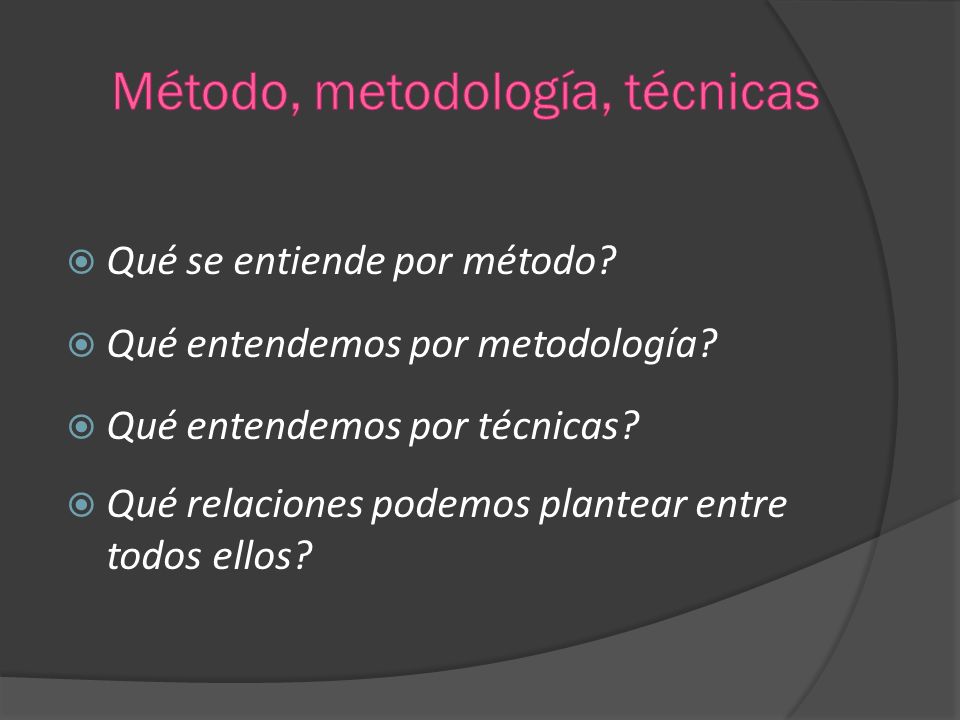 Método, metodología, técnicas

Qué se entiende por método?

Qué entendemos por metodología?

Qué entendemos por técnicas?

Qué relaciones podemos plantear entre todos ellos?